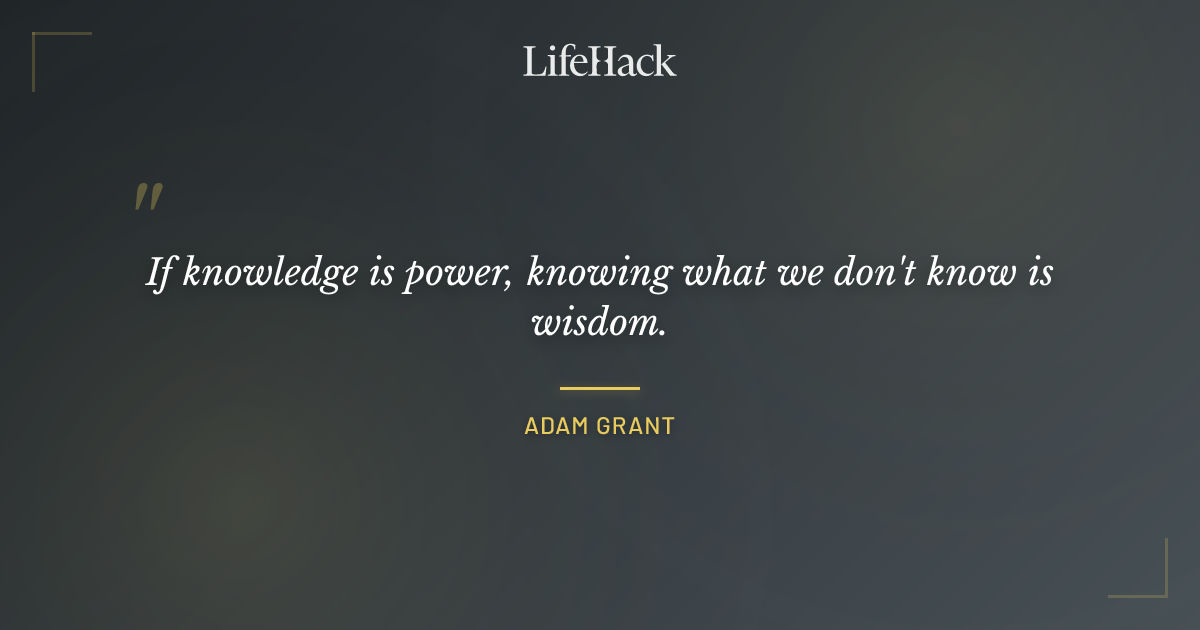 LifeHack

"

If knowledge is power, knowing what we don't know is wisdom.

ADAM GRANT